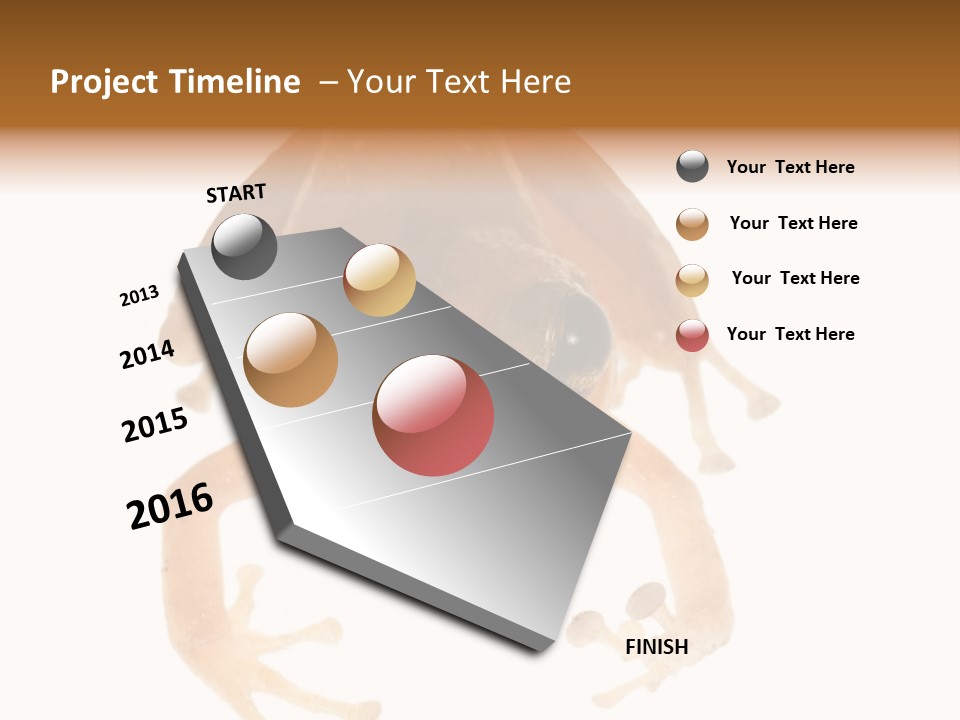 Project Timeline – Your Text Here

START

2013

2014

2015

2016

FINISH

Your Text Here

Your Text Here

Your Text Here

Your Text Here